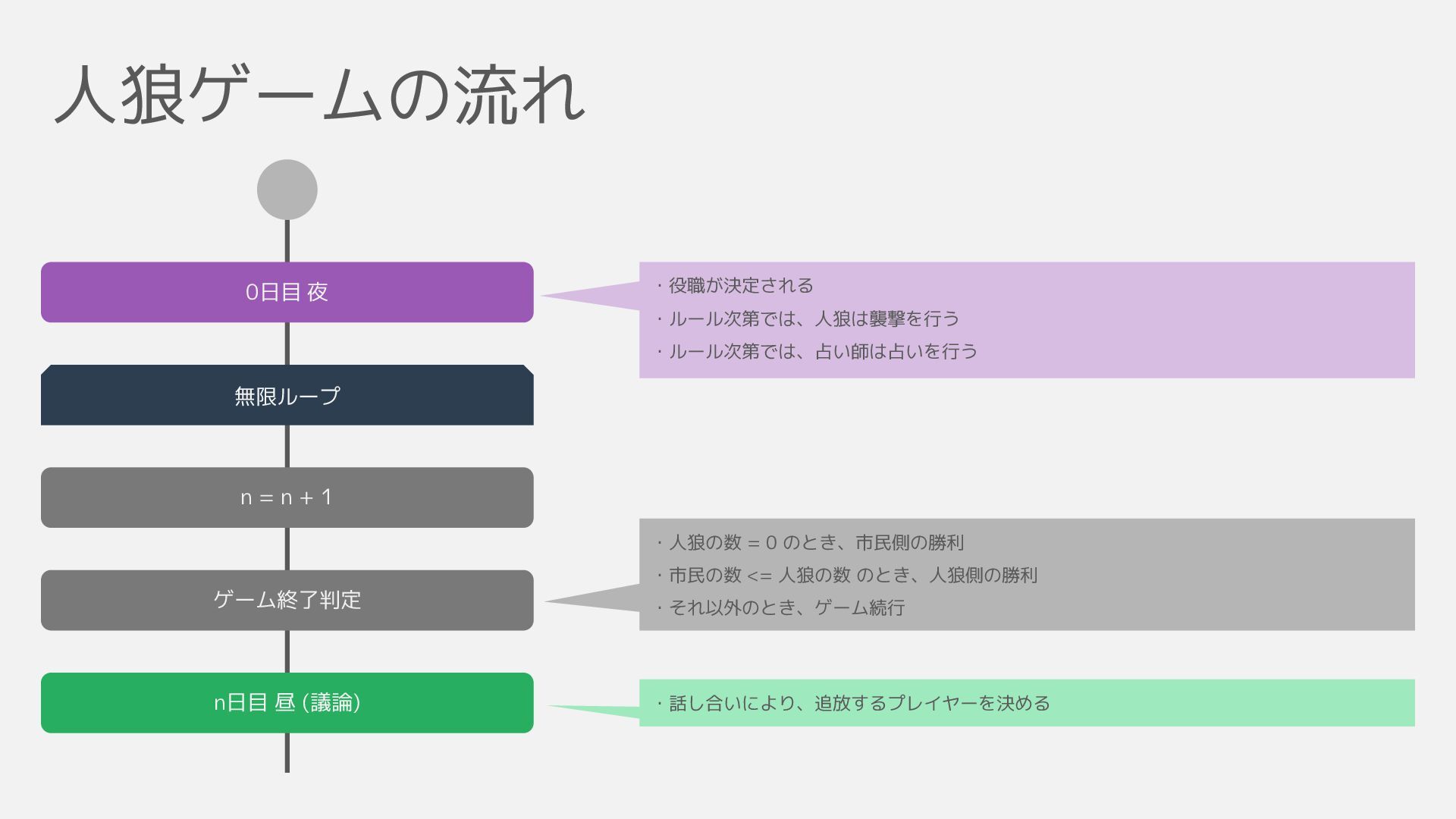 人狼ゲームの流れ

0日目 夜

・役職が決定される
・ルール次第では、人狼は襲撃を行う
・ルール次第では、占い師は占いを行う

無限ループ

n = n + 1

ゲーム終了判定

・人狼の数 = 0 のとき、市民側の勝利
・市民の数 <= 人狼の数 のとき、人狼側の勝利
・それ以外のとき、ゲーム続行

n日目 昼 (議論)

・話し合いにより、追放するプレイヤーを決める